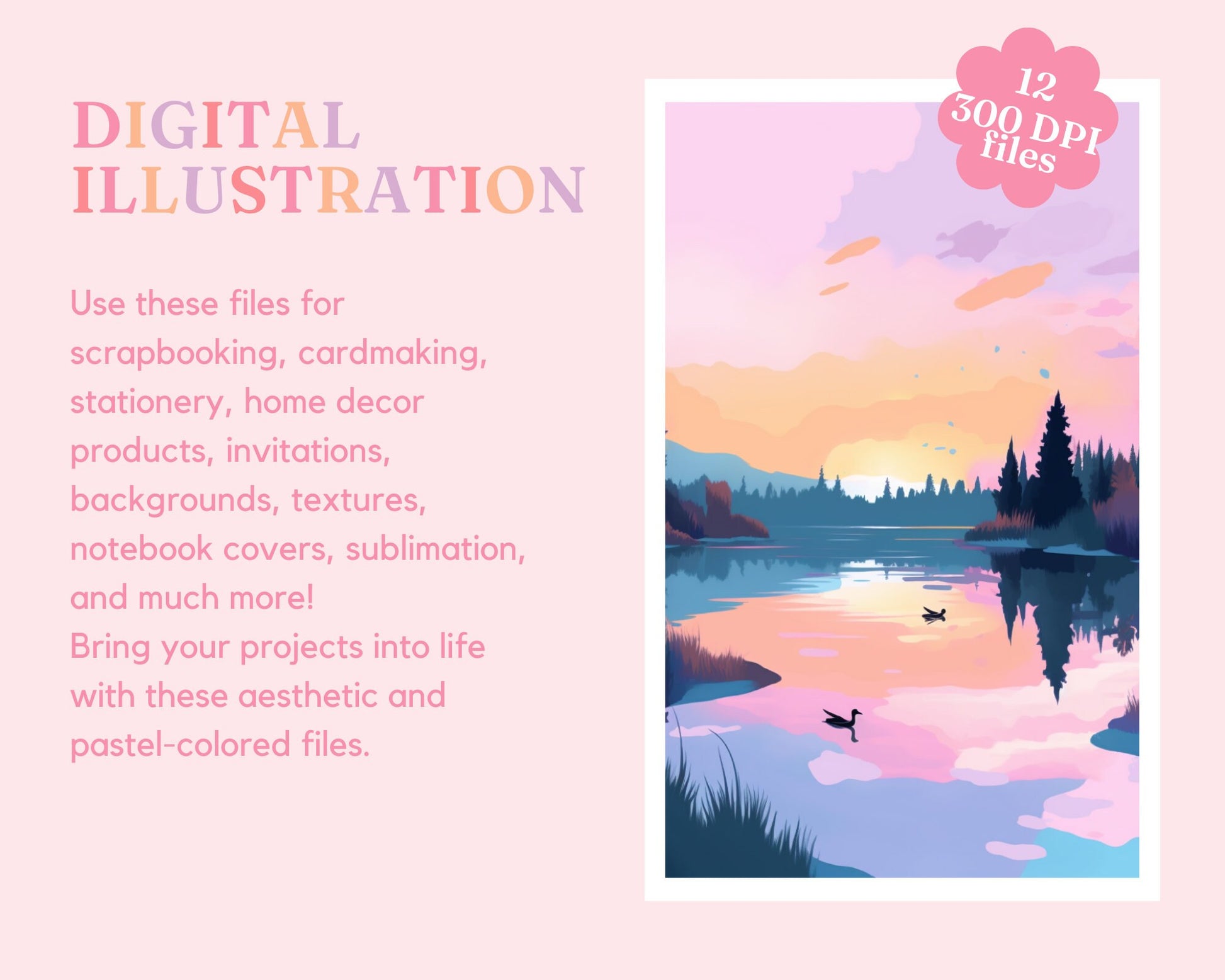 DIGITAL ILLUSTRATION

Use these files for scrapbooking, cardmaking, stationery, home decor products, invitations, backgrounds, textures, notebook covers, sublimation, and much more!
Bring your projects into life with these aesthetic and pastel-colored files.

12 300 DPI files